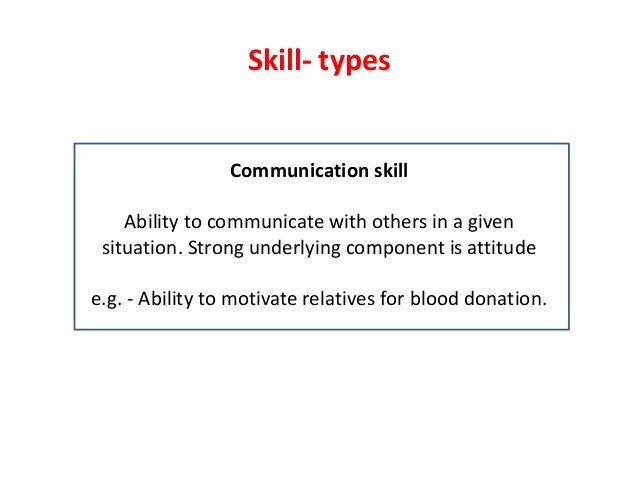 Skill- types

Communication skill

Ability to communicate with others in a given situation. Strong underlying component is attitude

e.g. - Ability to motivate relatives for blood donation.